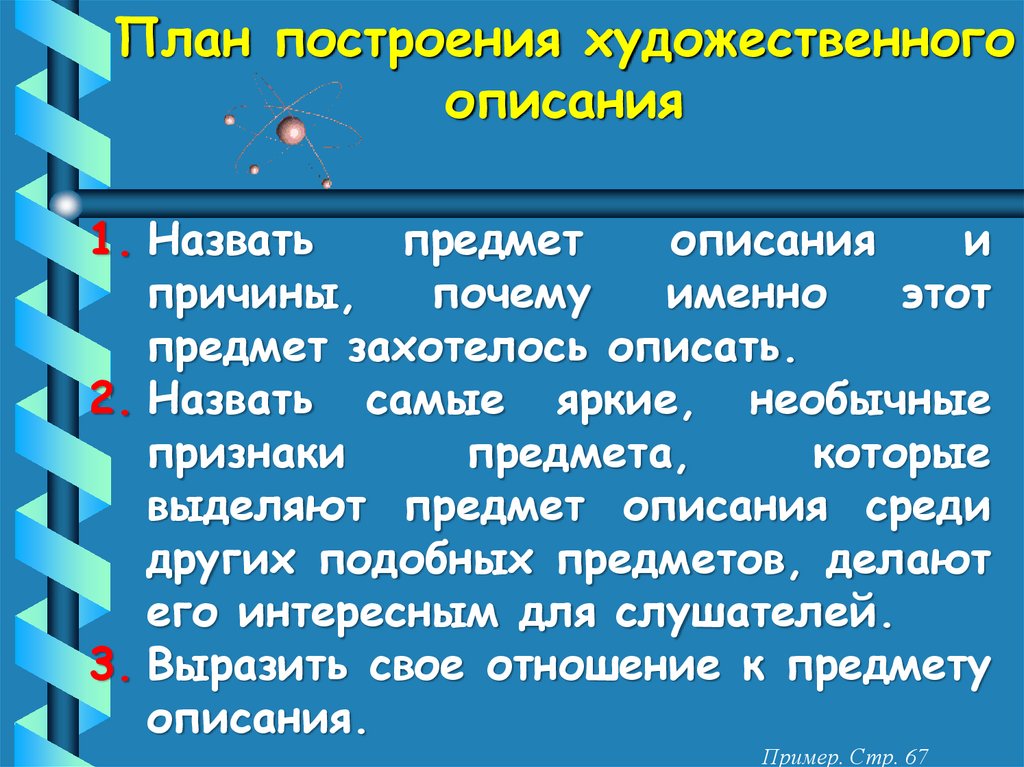 План построения художественного описания

1. Назвать предмет описания и причины, почему именно этот предмет захотелось описать.
2. Назвать самые яркие, необычные признаки предмета, которые выделяют предмет описания среди других подобных предметов, делают его интересным для слушателей.
3. Выразить свое отношение к предмету описания.

Пример. Стр. 67